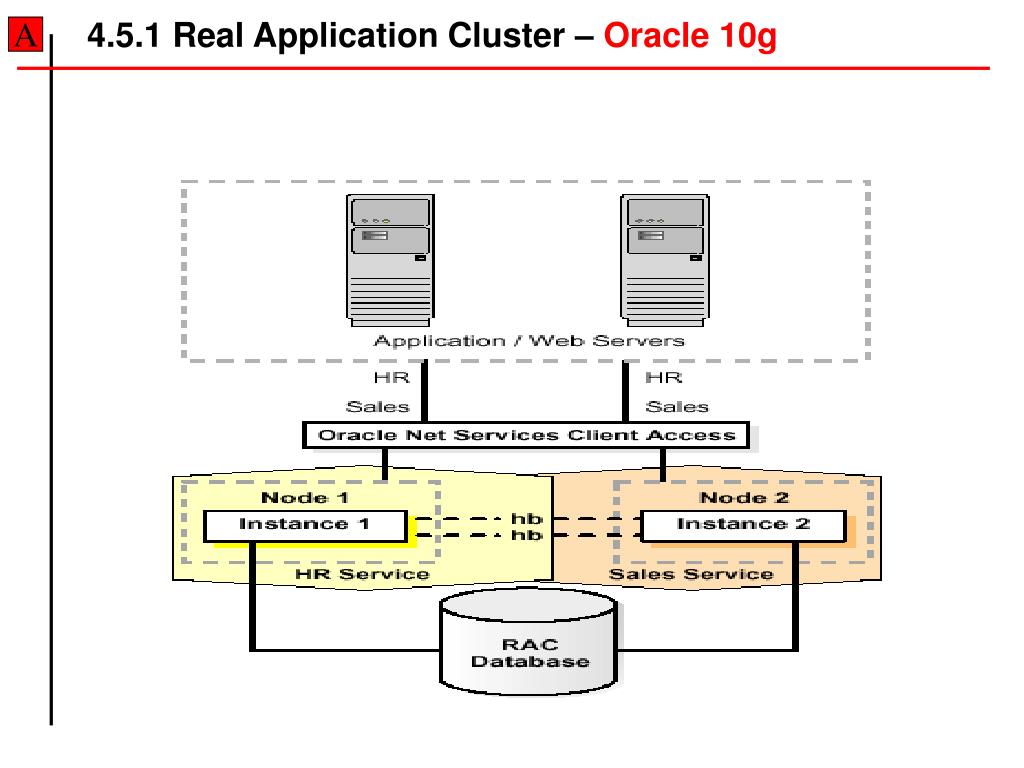 A

4.5.1 Real Application Cluster – Oracle 10g

Application / Web Servers

HR
Sales

HR
Sales

Oracle Net Services Client Access

Node 1
Instance 1

hb
hb

Node 2
Instance 2

HR Service

Sales Service

RAC
Database